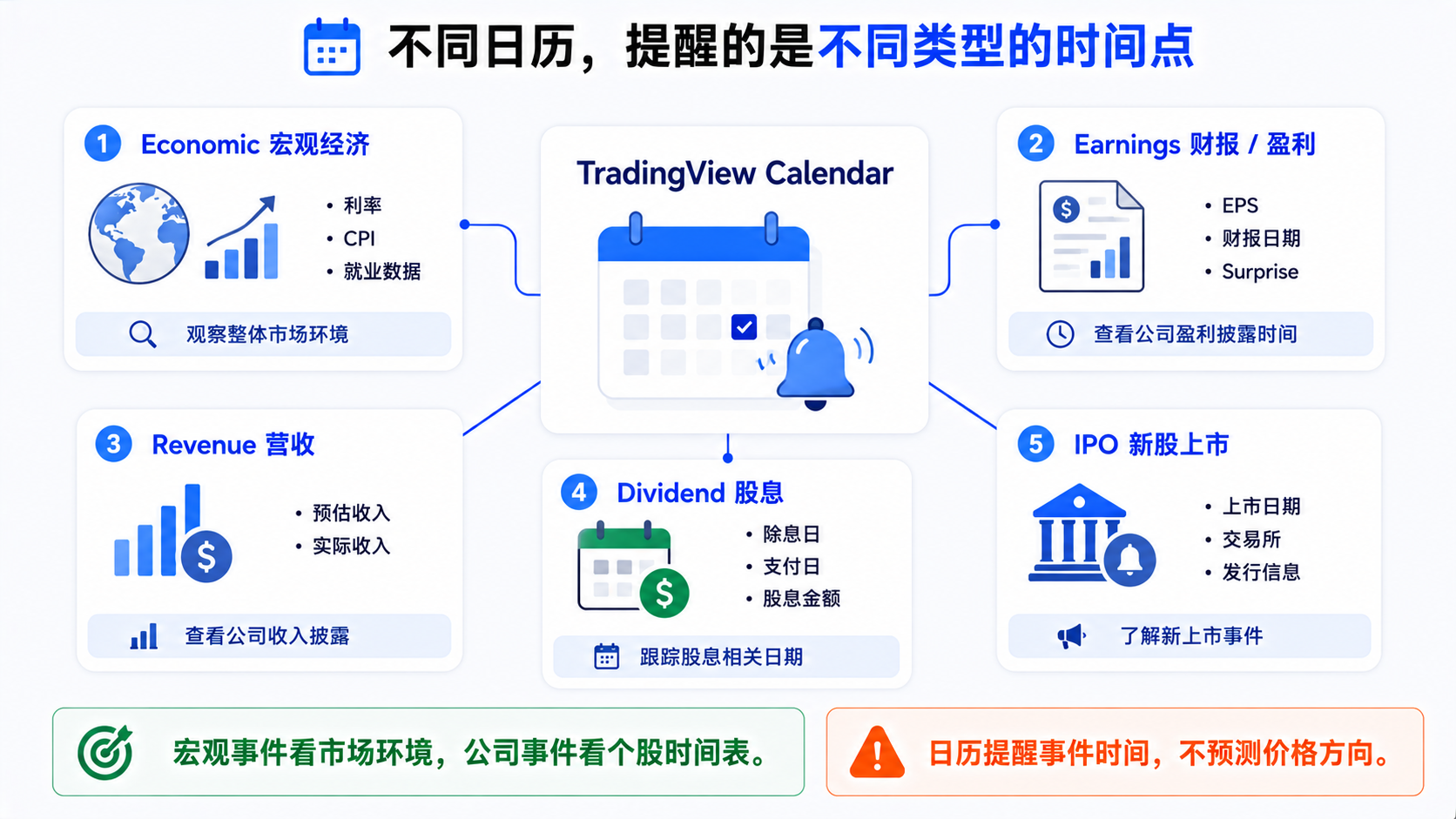 不同日历，提醒的是不同类型的时间点

1 Economic 宏观经济
• 利率
• CPI
• 就业数据
观察整体市场环境

TradingView Calendar

2 Earnings 财报 / 盈利
• EPS
• 财报日期
• Surprise
查看公司盈利披露时间

3 Revenue 营收
• 预估收入
• 实际收入
查看公司收入披露

4 Dividend 股息
• 除息日
• 支付日
• 股息金额
跟踪股息相关日期

5 IPO 新股上市
• 上市日期
• 交易所
• 发行信息
了解新上市事件

宏观事件看市场环境，公司事件看个股时间表。

日历提醒事件时间，不预测价格方向。